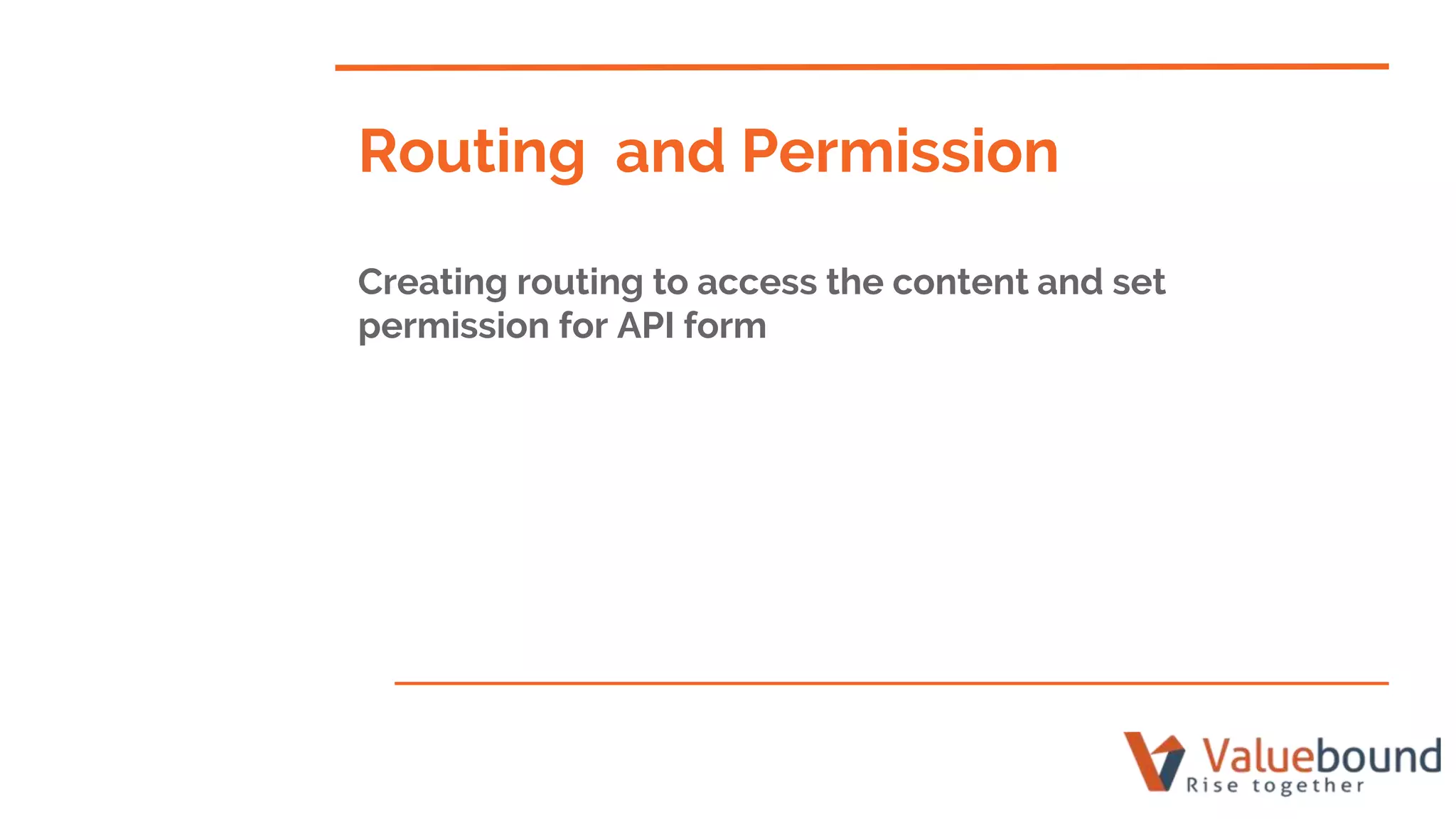 Routing  and Permission

Creating routing to access the content and set permission for API form

Valuebound
Rise together